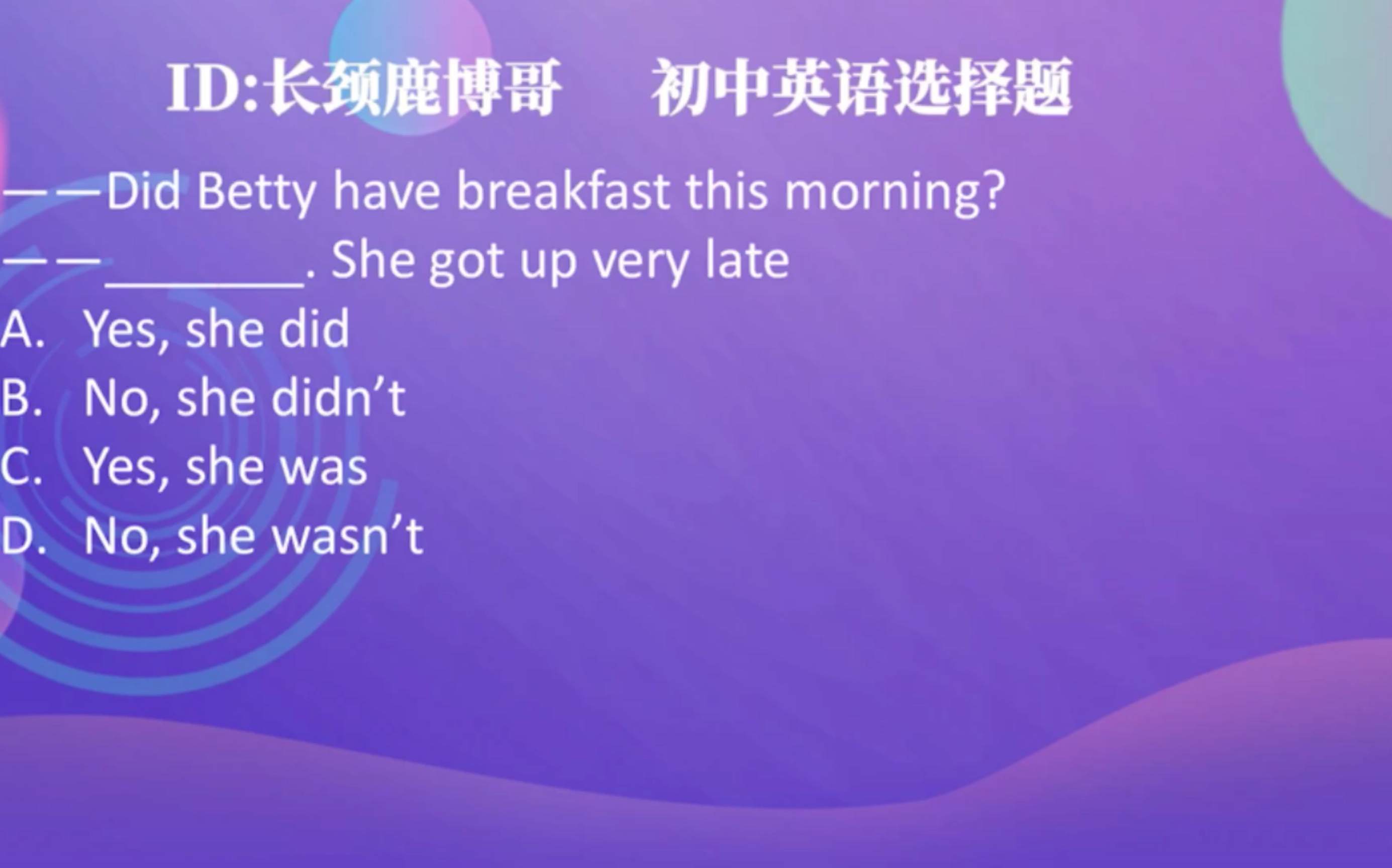 ID:长颈鹿博哥　　初中英语选择题

——Did Betty have breakfast this morning?
——________. She got up very late
A. Yes, she did
B. No, she didn’t
C. Yes, she was
D. No, she wasn’t